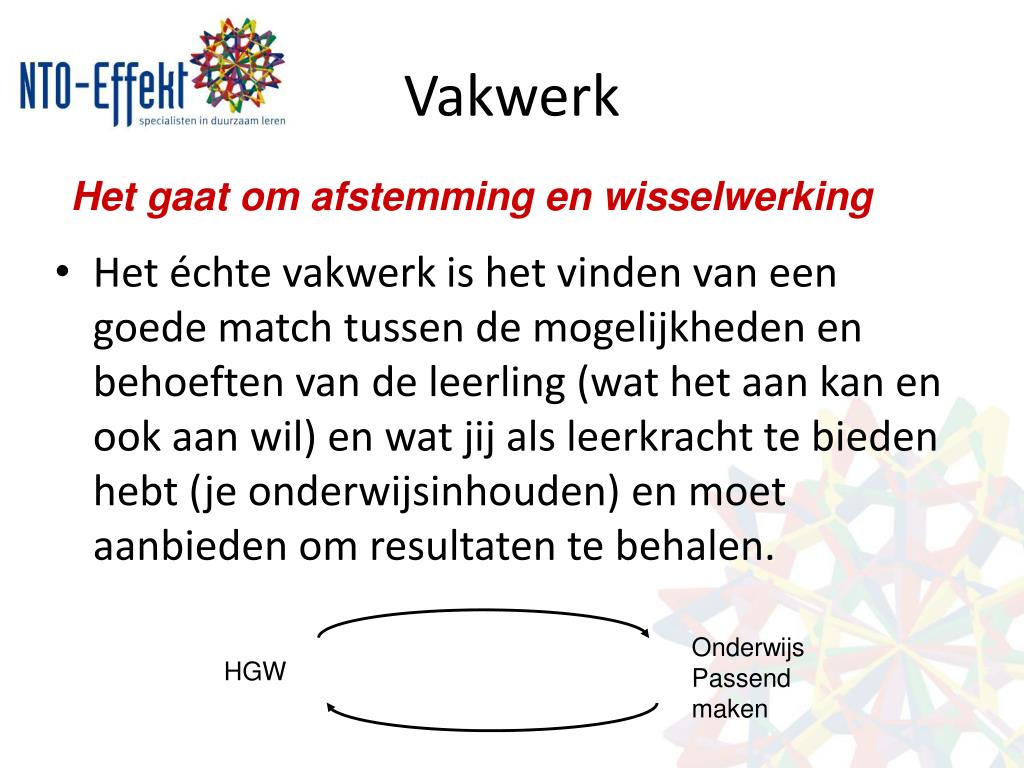 NTO-Effekt
specialisten in duurzaam leren

Vakwerk

Het gaat om afstemming en wisselwerking

• Het échte vakwerk is het vinden van een goede match tussen de mogelijkheden en behoeften van de leerling (wat het aan kan en ook aan wil) en wat jij als leerkracht te bieden hebt (je onderwijsinhouden) en moet aanbieden om resultaten te behalen.

HGW

Onderwijs
Passend
maken